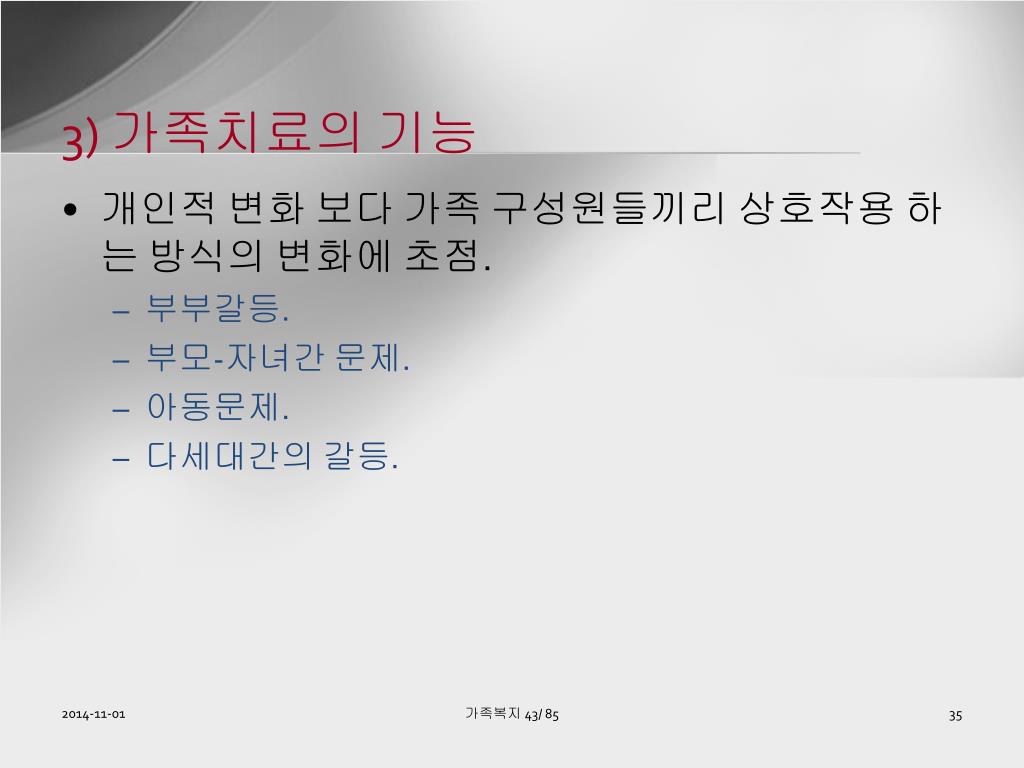 3) 가족치료의 기능

• 개인적 변화 보다 가족 구성원들끼리 상호작용 하는 방식의 변화에 초점.
– 부부갈등.
– 부모-자녀간 문제.
– 아동문제.
– 다세대간의 갈등.

2014-11-01 가족복지 43/ 85 35